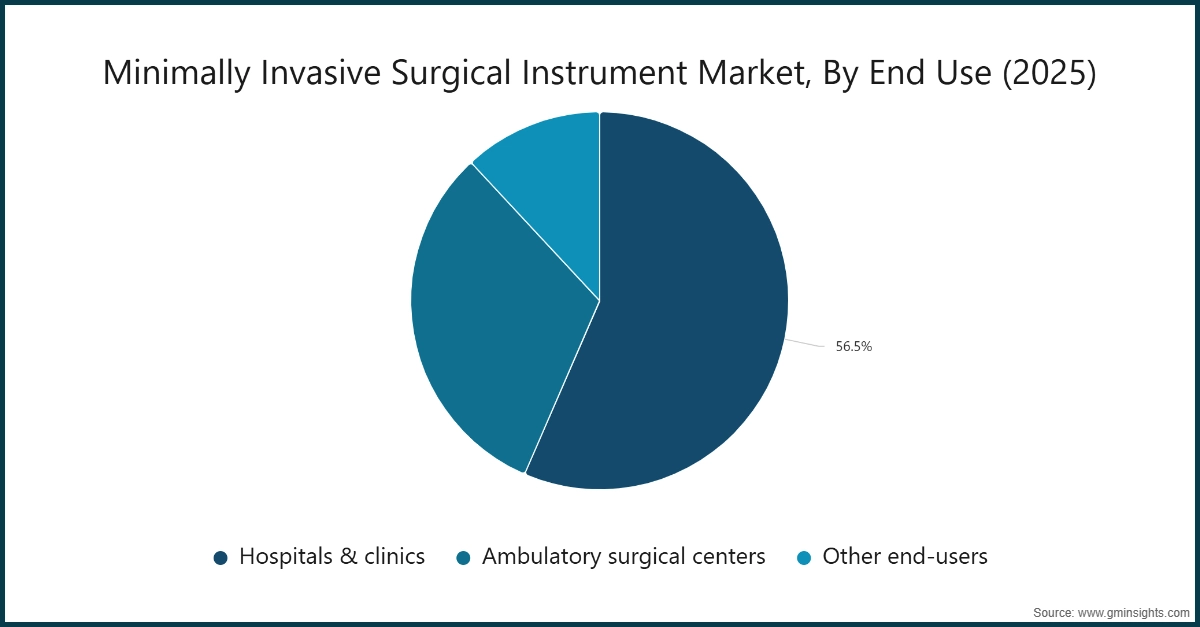 Minimally Invasive Surgical Instrument Market, By End Use (2025)

56.5%

Hospitals & clinics
Ambulatory surgical centers
Other end-users

Source: www.gminsights.com